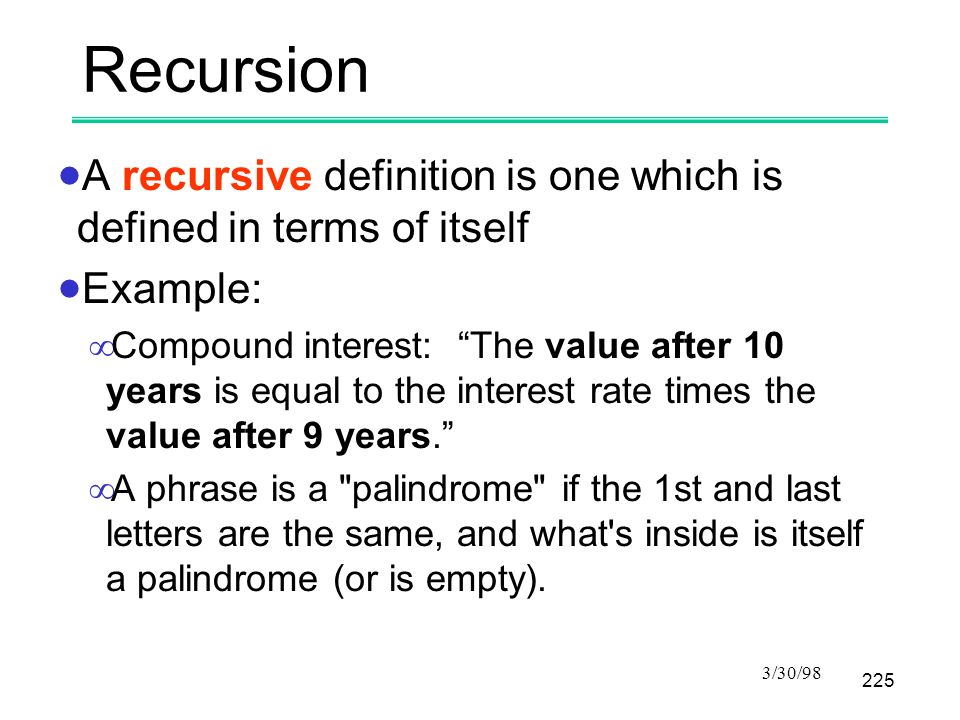 Recursion

● A recursive definition is one which is defined in terms of itself

● Example:

∞ Compound interest: “The value after 10 years is equal to the interest rate times the value after 9 years.”

∞ A phrase is a "palindrome" if the 1st and last letters are the same, and what's inside is itself a palindrome (or is empty).

3/30/98

225